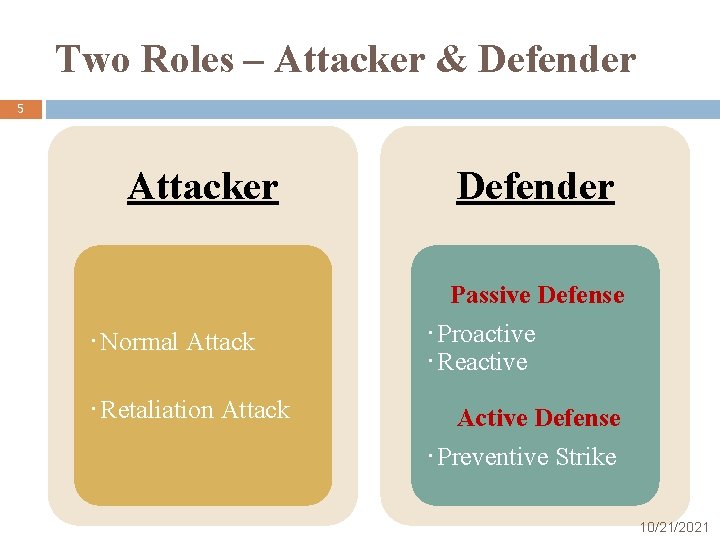 Two Roles – Attacker & Defender

5

Attacker

· Normal Attack

· Retaliation Attack

Defender

Passive Defense

· Proactive
· Reactive

Active Defense

· Preventive Strike

10/21/2021